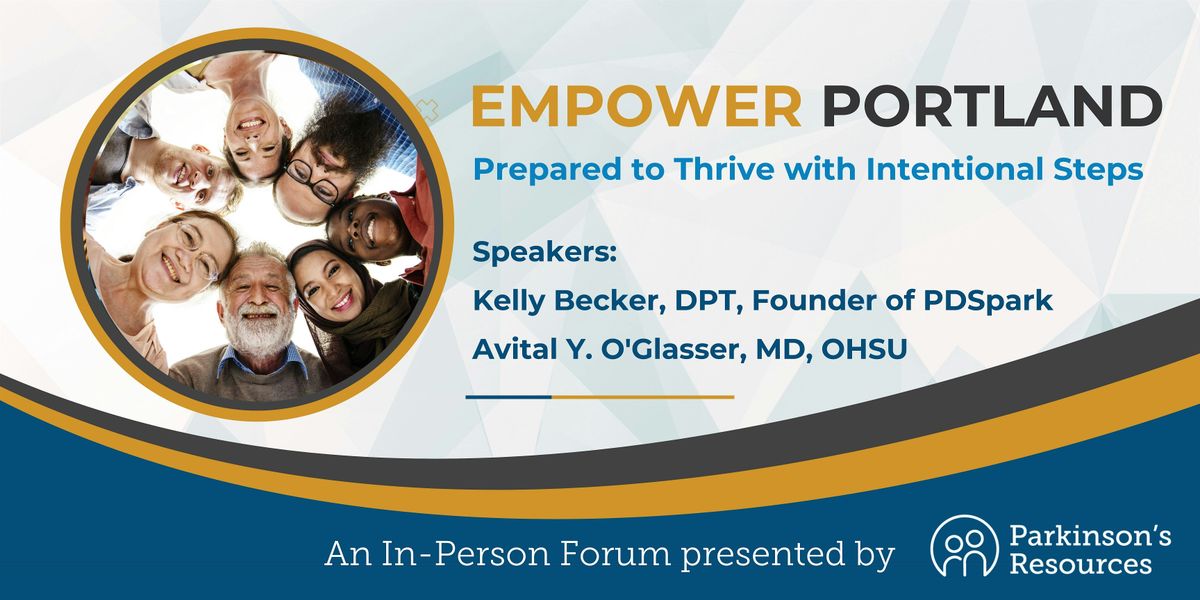 EMPOWER PORTLAND

Prepared to Thrive with Intentional Steps

Speakers:
Kelly Becker, DPT, Founder of PDSpark
Avital Y. O'Glasser, MD, OHSU

An In-Person Forum presented by Parkinson's Resources